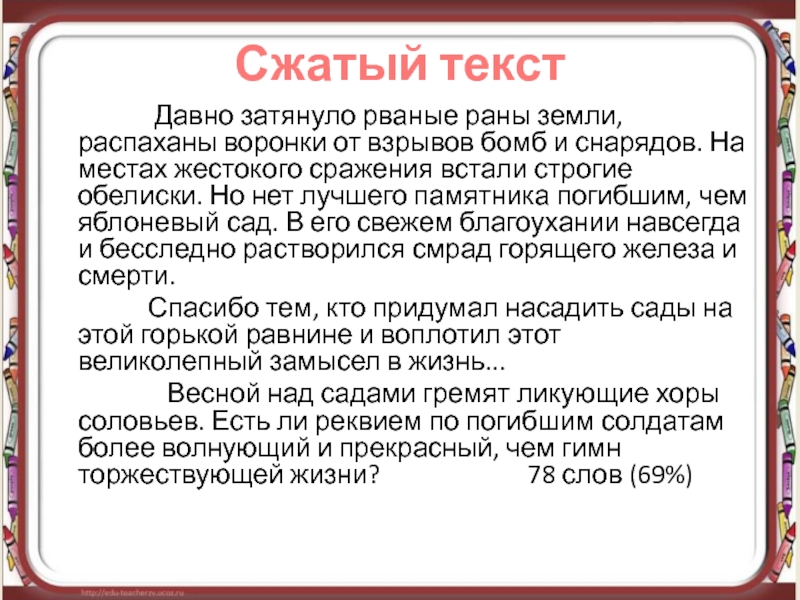 Сжатый текст

Давно затянуло рваные раны земли, распаханы воронки от взрывов бомб и снарядов. На местах жестокого сражения встали строгие обелиски. Но нет лучшего памятника погибшим, чем яблоневый сад. В его свежем благоухании навсегда и бесследно растворился смрад горящего железа и смерти.

Спасибо тем, кто придумал насадить сады на этой горькой равнине и воплотил этот великолепный замысел в жизнь…

Весной над садами гремят ликующие хоры соловьев. Есть ли реквием по погибшим солдатам более волнующий и прекрасный, чем гимн торжествующей жизни? 78 слов (69%)

http://edu-teacherzv.ucoz.ru